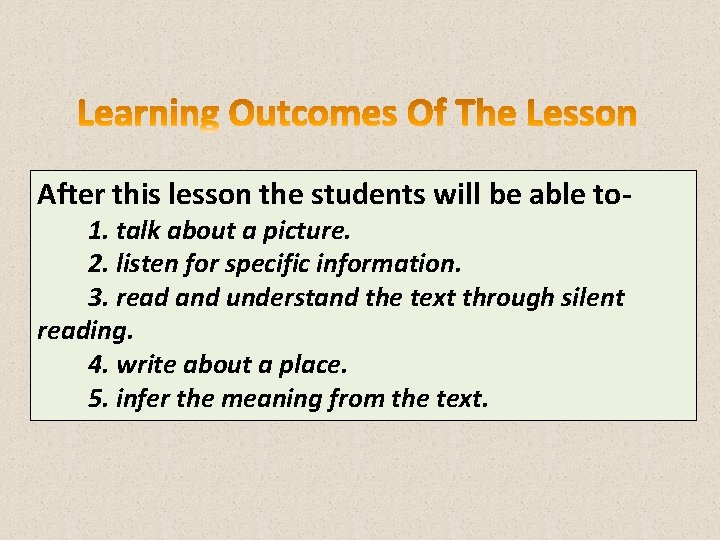 Learning Outcomes Of The Lesson

After this lesson the students will be able to-
1. talk about a picture.
2. listen for specific information.
3. read and understand the text through silent reading.
4. write about a place.
5. infer the meaning from the text.